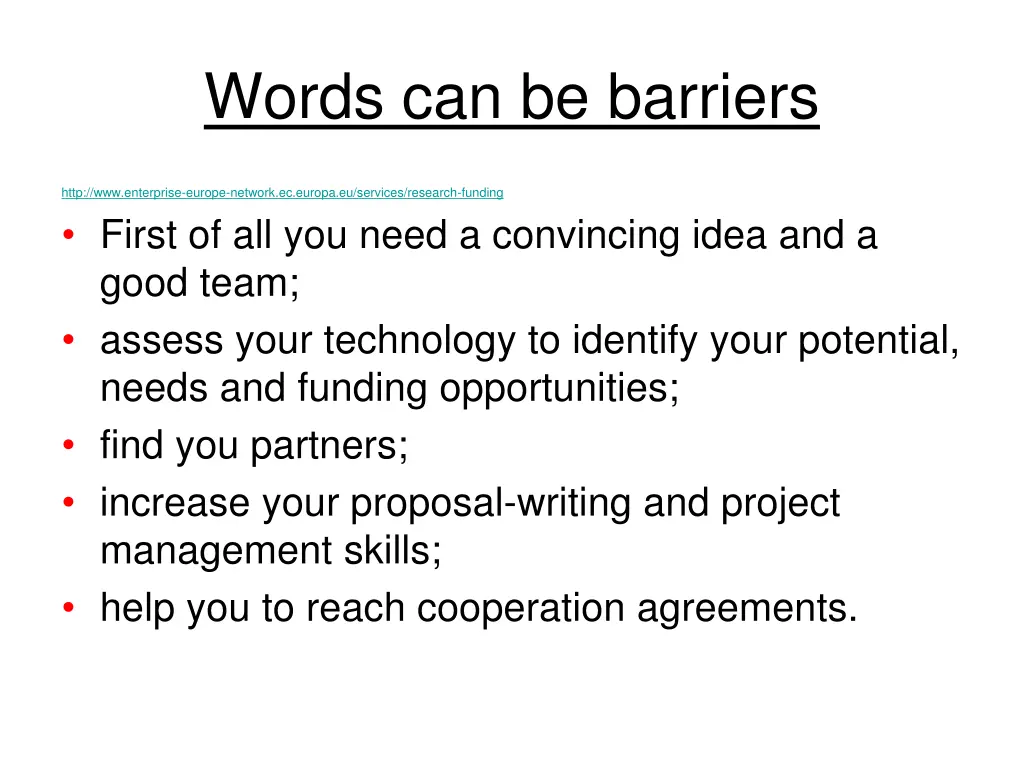 Words can be barriers

http://www.enterprise-europe-network.ec.europa.eu/services/research-funding

• First of all you need a convincing idea and a good team;
• assess your technology to identify your potential, needs and funding opportunities;
• find you partners;
• increase your proposal-writing and project management skills;
• help you to reach cooperation agreements.